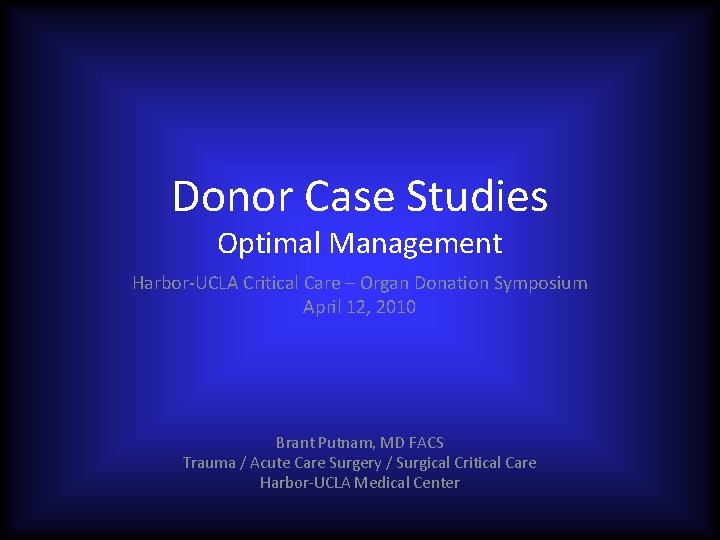 Donor Case Studies
Optimal Management

Harbor-UCLA Critical Care – Organ Donation Symposium
April 12, 2010

Brant Putnam, MD FACS
Trauma / Acute Care Surgery / Surgical Critical Care
Harbor-UCLA Medical Center